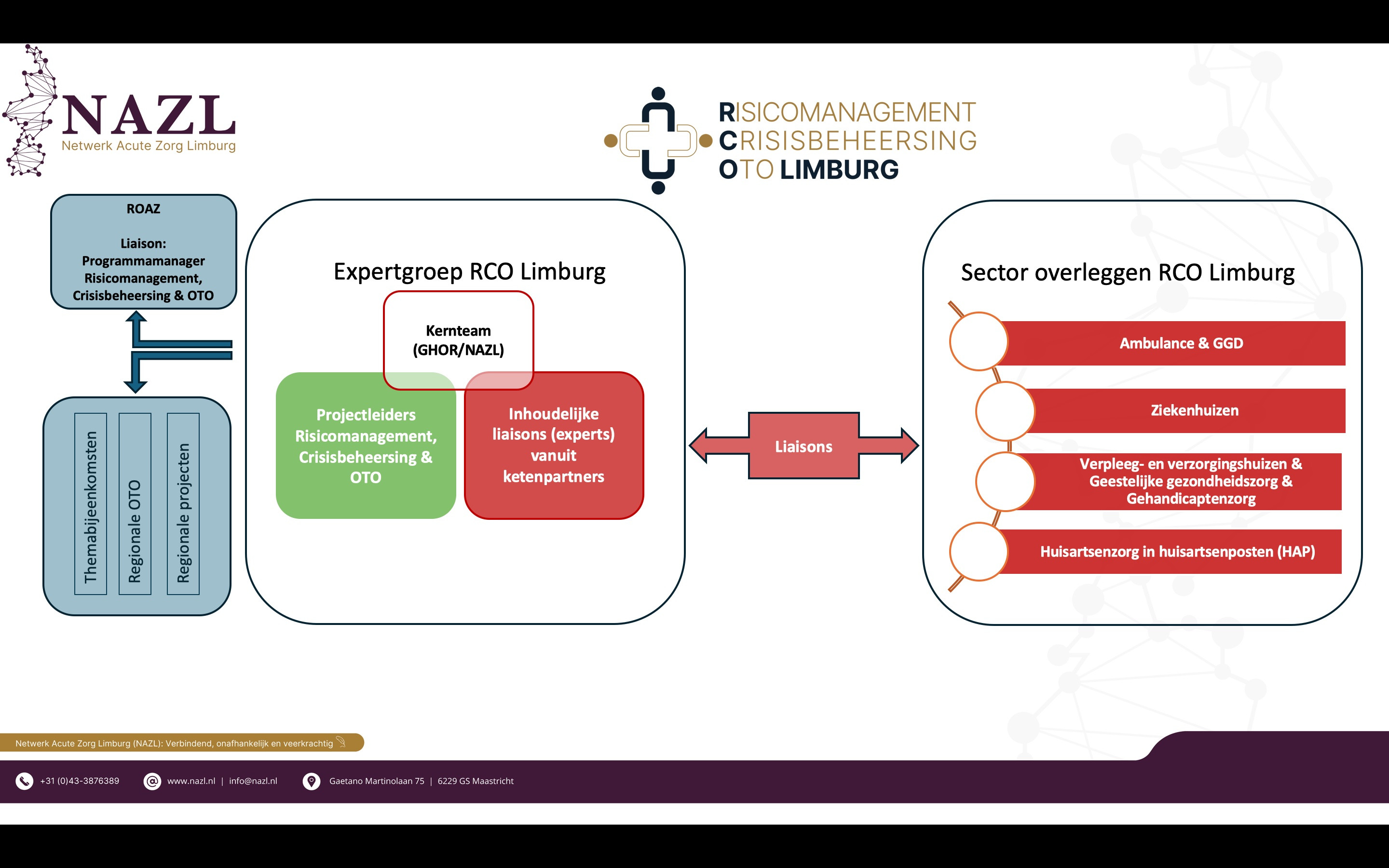 NAZL
Netwerk Acute Zorg Limburg

RISICOMANAGEMENT
CRISISBEHEERSING
OTO LIMBURG

ROAZ

Liaison:
Programmamanager Risicomanagement, Crisisbeheersing & OTO

Themabijeenkomsten

Regionale OTO

Regionale projecten

Expertgroep RCO Limburg

Kernteam (GHOR/NAZL)

Projectleiders Risicomanagement, Crisisbeheersing & OTO

Inhoudelijke liaisons (experts) vanuit ketenpartners

Liaisons

Sector overleggen RCO Limburg

Ambulance & GGD

Ziekenhuizen

Verpleeg- en verzorgingshuizen & Geestelijke gezondheidszorg & Gehandicaptenzorg

Huisartsenzorg in huisartsenposten (HAP)

Netwerk Acute Zorg Limburg (NAZL): Verbindend, onafhankelijk en veerkrachtig

+31 (0)43-3876389 www.nazl.nl | info@nazl.nl Gaetano Martinolaan 75 | 6229 GS Maastricht